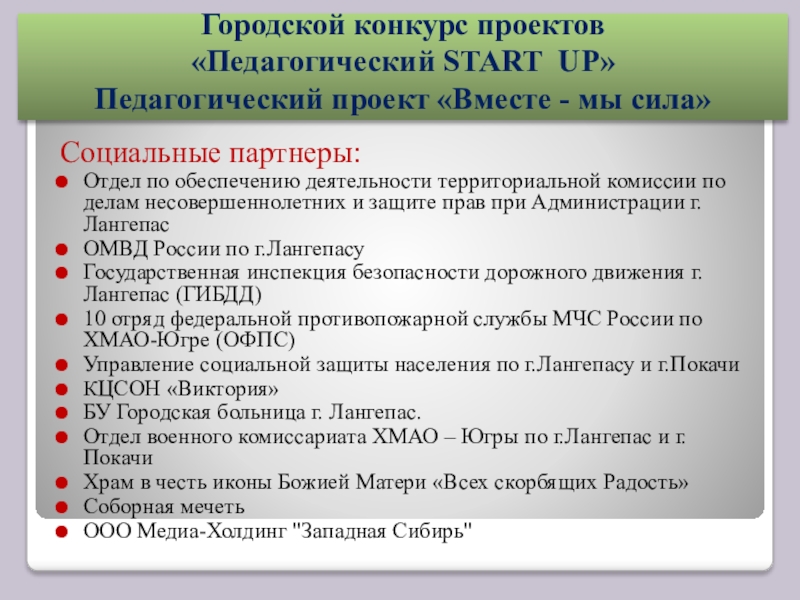 Городской конкурс проектов
«Педагогический START UP»
Педагогический проект «Вместе - мы сила»

Социальные партнеры:

Отдел по обеспечению деятельности территориальной комиссии по делам несовершеннолетних и защите прав при Администрации г. Лангепас
ОМВД России по г.Лангепасу
Государственная инспекция безопасности дорожного движения г. Лангепас (ГИБДД)
10 отряд федеральной противопожарной службы МЧС России по ХМАО-Югре (ОФПС)
Управление социальной защиты населения по г.Лангепасу и г.Покачи
КЦСОН «Виктория»
БУ Городская больница г. Лангепас.
Отдел военного комиссариата ХМАО – Югры по г.Лангепас и г. Покачи
Храм в честь иконы Божией Матери «Всех скорбящих Радость»
Соборная мечеть
ООО Медиа-Холдинг "Западная Сибирь"